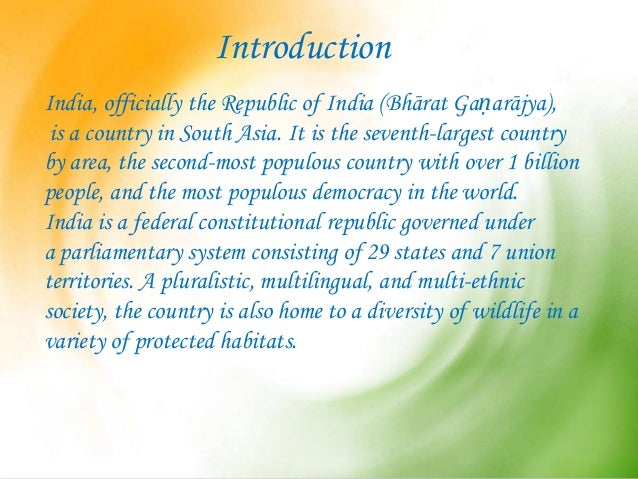 Introduction

India, officially the Republic of India (Bhārat Gaṇarājya), is a country in South Asia. It is the seventh-largest country by area, the second-most populous country with over 1 billion people, and the most populous democracy in the world. India is a federal constitutional republic governed under a parliamentary system consisting of 29 states and 7 union territories. A pluralistic, multilingual, and multi-ethnic society, the country is also home to a diversity of wildlife in a variety of protected habitats.